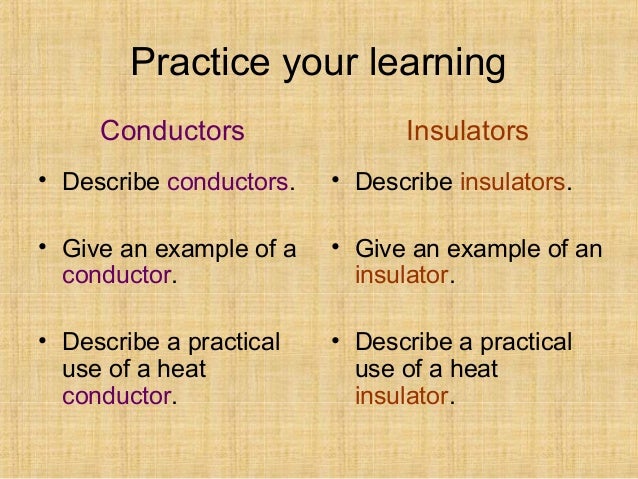 Practice your learning

Conductors

• Describe conductors.

• Give an example of a conductor.

• Describe a practical use of a heat conductor.

Insulators

• Describe insulators.

• Give an example of an insulator.

• Describe a practical use of a heat insulator.